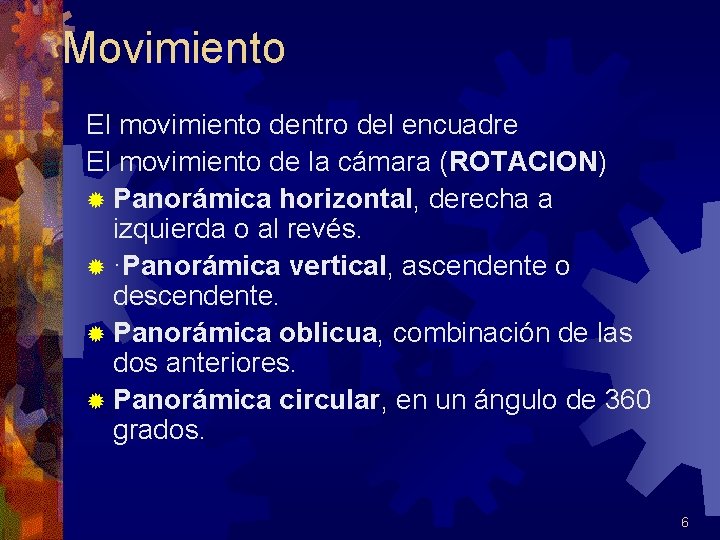 Movimiento

El movimiento dentro del encuadre

El movimiento de la cámara (ROTACION)

Panorámica horizontal, derecha a izquierda o al revés.

·Panorámica vertical, ascendente o descendente.

Panorámica oblicua, combinación de las dos anteriores.

Panorámica circular, en un ángulo de 360 grados.

6